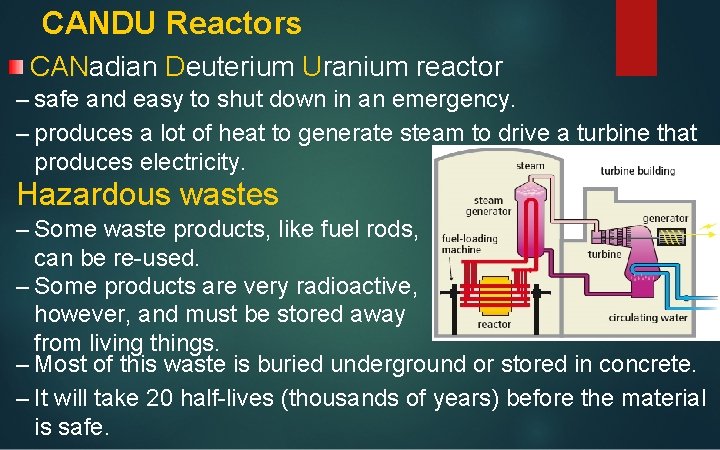 CANDU Reactors

CANadian Deuterium Uranium reactor

– safe and easy to shut down in an emergency.

– produces a lot of heat to generate steam to drive a turbine that produces electricity.

Hazardous wastes

– Some waste products, like fuel rods, can be re-used.

– Some products are very radioactive, however, and must be stored away from living things.

– Most of this waste is buried underground or stored in concrete.

– It will take 20 half-lives (thousands of years) before the material is safe.

steam
turbine building
steam generator
generator
fuel-loading machine
turbine
reactor
circulating water